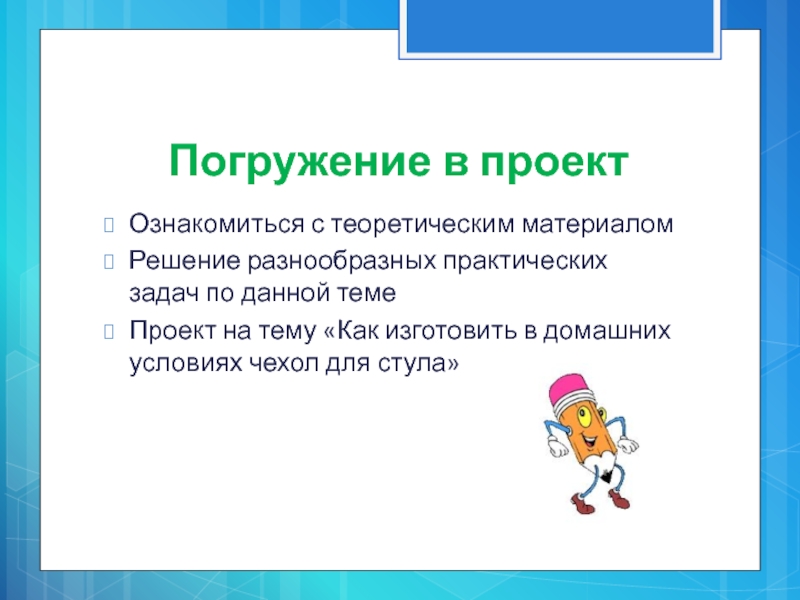 Погружение в проект

Ознакомиться с теоретическим материалом

Решение разнообразных практических задач по данной теме

Проект на тему «Как изготовить в домашних условиях чехол для стула»